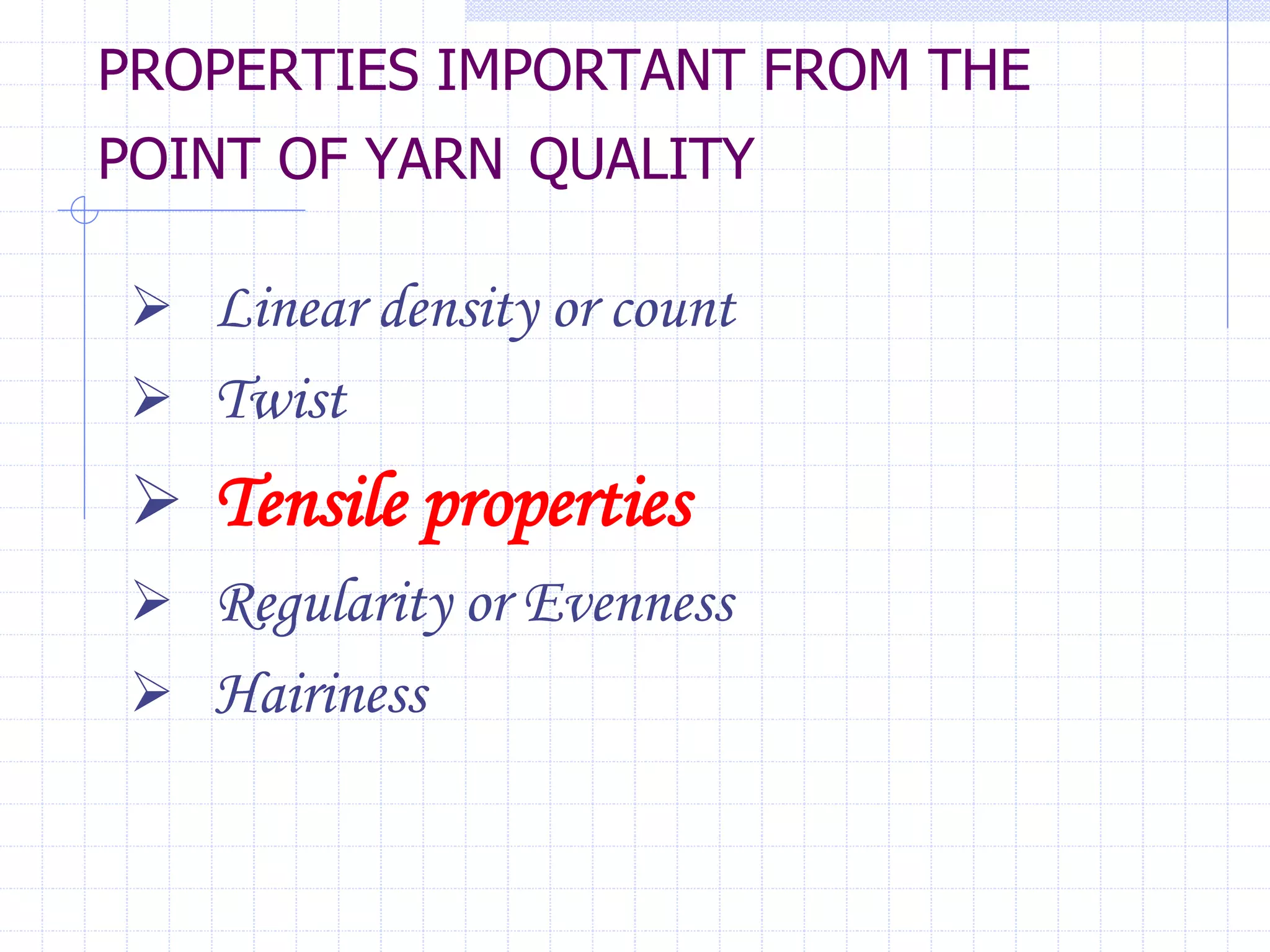 PROPERTIES IMPORTANT FROM THE POINT OF YARN QUALITY

➢ Linear density or count
➢ Twist
➢ Tensile properties
➢ Regularity or Evenness
➢ Hairiness